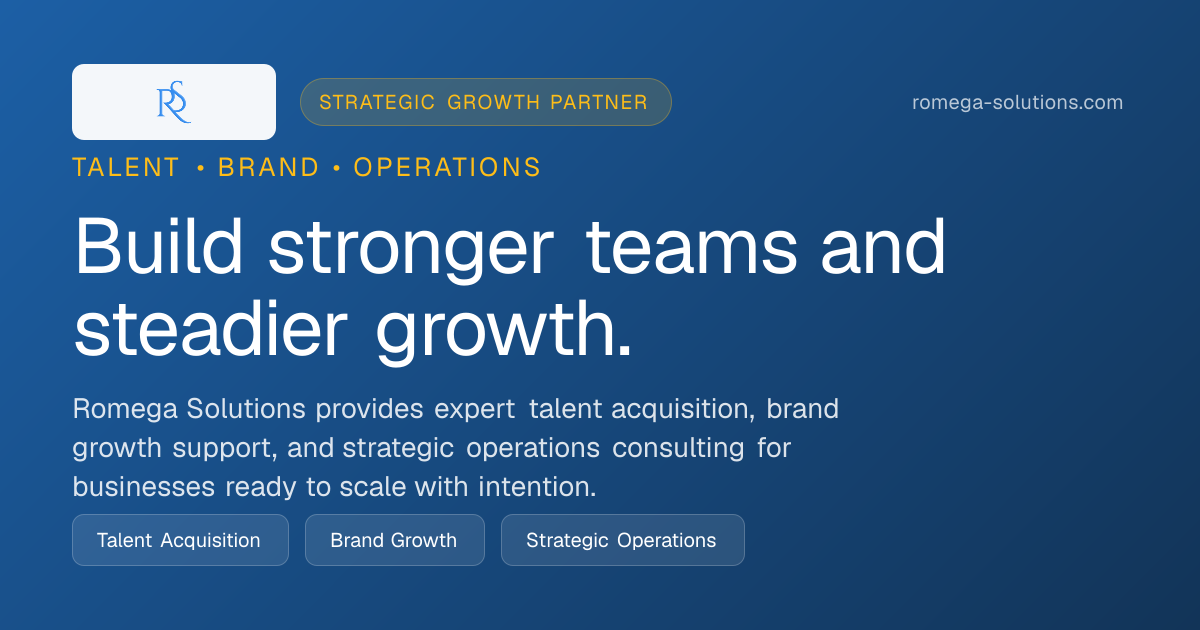 RS

STRATEGIC GROWTH PARTNER

romega-solutions.com

TALENT • BRAND • OPERATIONS

Build stronger teams and steadier growth.

Romega Solutions provides expert talent acquisition, brand growth support, and strategic operations consulting for businesses ready to scale with intention.

Talent Acquisition

Brand Growth

Strategic Operations